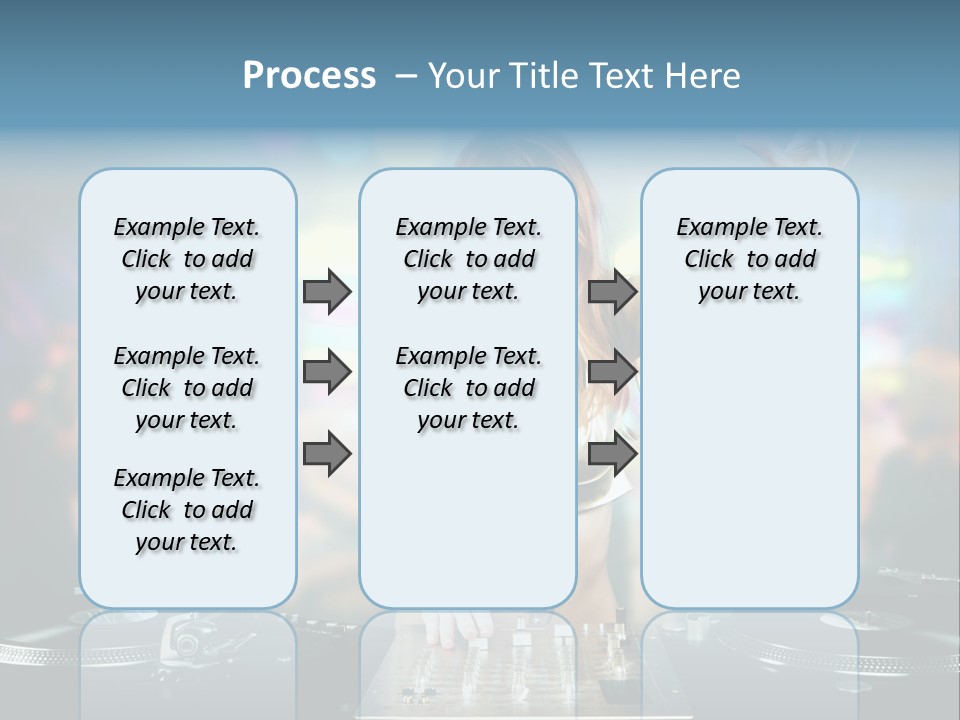 Process – Your Title Text Here

Example Text. Click to add your text.

Example Text. Click to add your text.

Example Text. Click to add your text.

Example Text. Click to add your text.

Example Text. Click to add your text.

Example Text. Click to add your text.